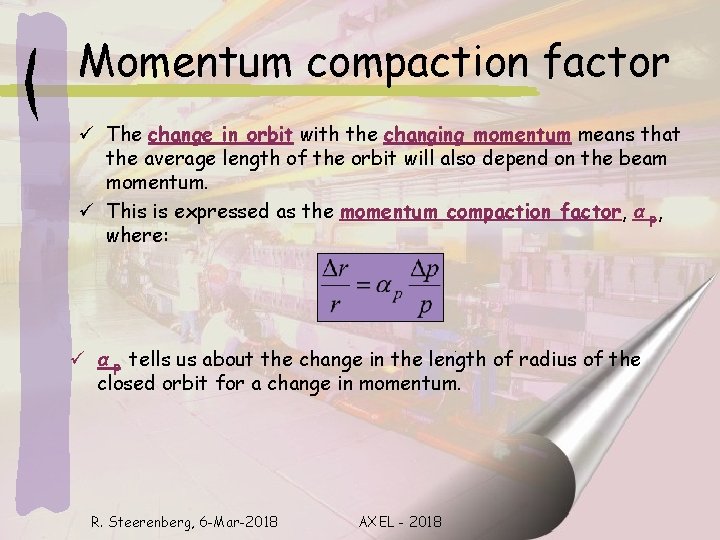 Momentum compaction factor

✓ The change in orbit with the changing momentum means that the average length of the orbit will also depend on the beam momentum.

✓ This is expressed as the momentum compaction factor, $\alpha_p$, where:

$\frac{\Delta r}{r} = \alpha_p \frac{\Delta p}{p}$

✓ $\alpha_p$ tells us about the change in the length of radius of the closed orbit for a change in momentum.

R. Steerenberg, 6-Mar-2018

AXEL - 2018